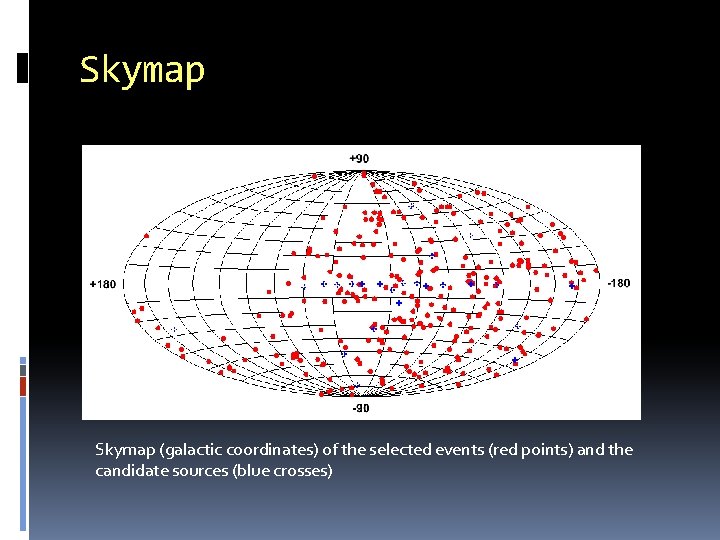 Skymap

+90

+180

-180

-90

Skymap (galactic coordinates) of the selected events (red points) and the candidate sources (blue crosses)